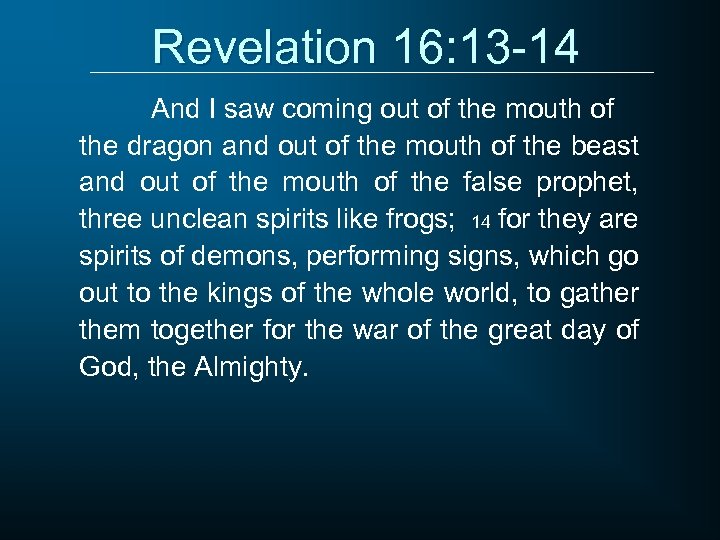 Revelation 16:13-14

And I saw coming out of the mouth of the dragon and out of the mouth of the beast and out of the mouth of the false prophet, three unclean spirits like frogs; 14 for they are spirits of demons, performing signs, which go out to the kings of the whole world, to gather them together for the war of the great day of God, the Almighty.